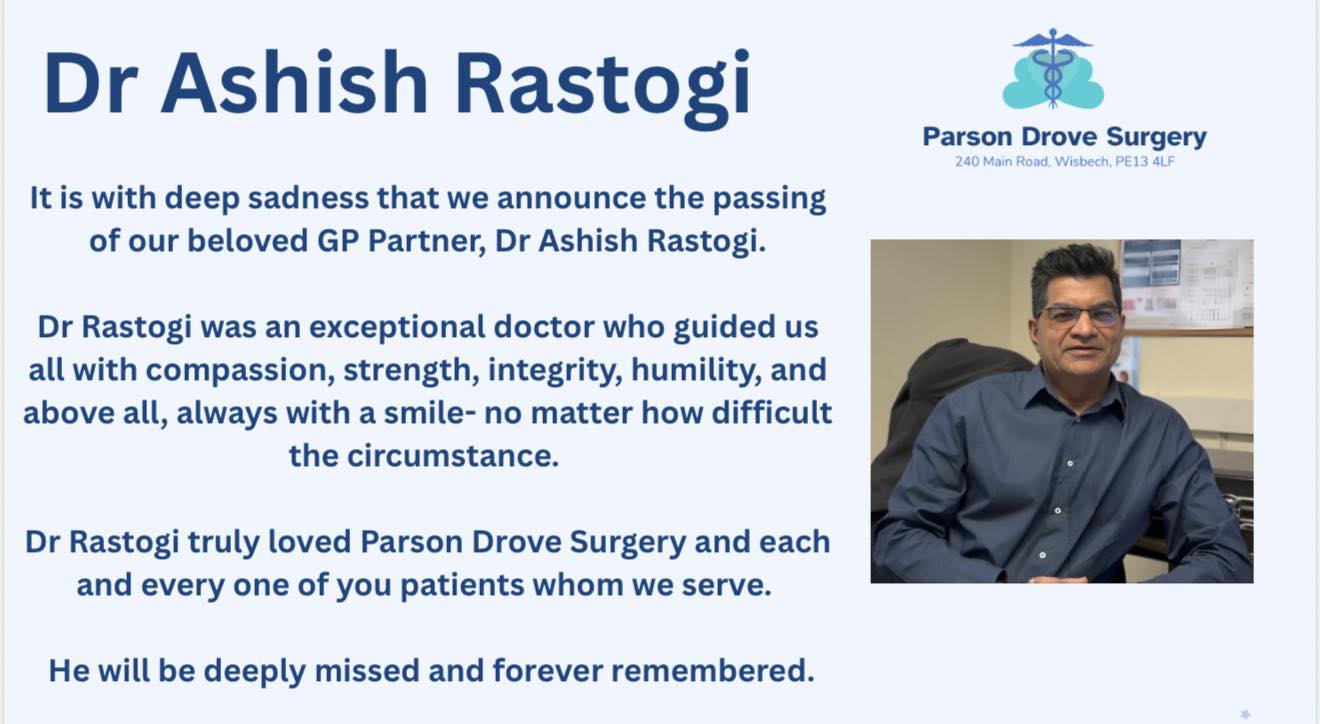 Dr Ashish Rastogi

Parson Drove Surgery
240 Main Road, Wisbech, PE13 4LF

It is with deep sadness that we announce the passing of our beloved GP Partner, Dr Ashish Rastogi.

Dr Rastogi was an exceptional doctor who guided us all with compassion, strength, integrity, humility, and above all, always with a smile- no matter how difficult the circumstance.

Dr Rastogi truly loved Parson Drove Surgery and each and every one of you patients whom we serve.

He will be deeply missed and forever remembered.